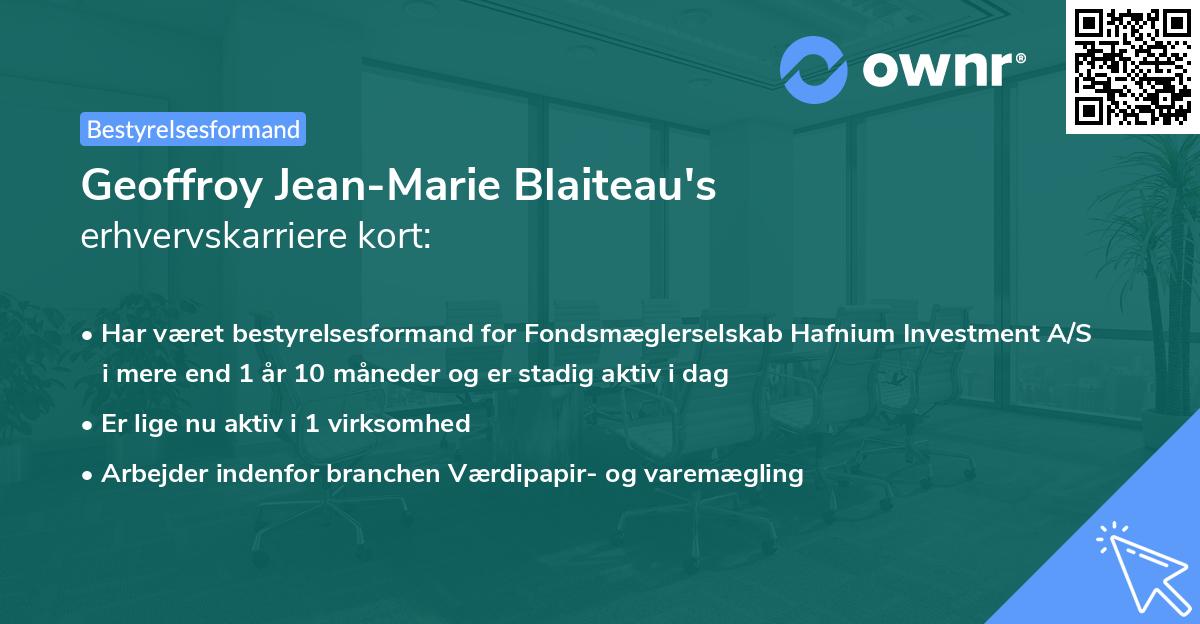 ownr®

Bestyrelsesformand

Geoffroy Jean-Marie Blaiteau's
erhvervskarriere kort:

• Har været bestyrelsesformand for Fondsmæglerselskab Hafnium Investment A/S i mere end 1 år 10 måneder og er stadig aktiv i dag
• Er lige nu aktiv i 1 virksomhed
• Arbejder indenfor branchen Værdipapir- og varemægling